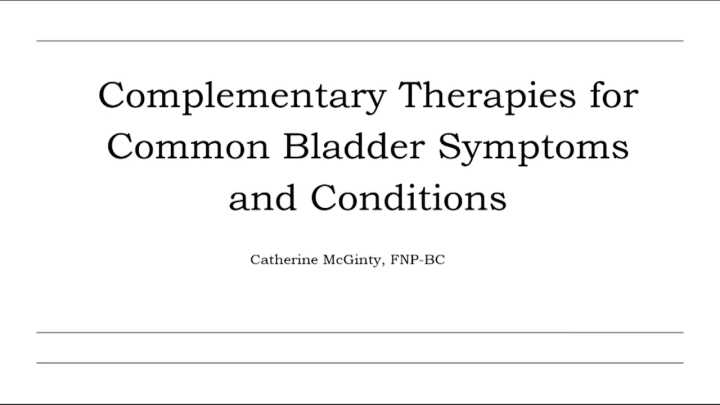 Complementary Therapies for Common Bladder Symptoms and Conditions

Catherine McGinty, FNP-BC